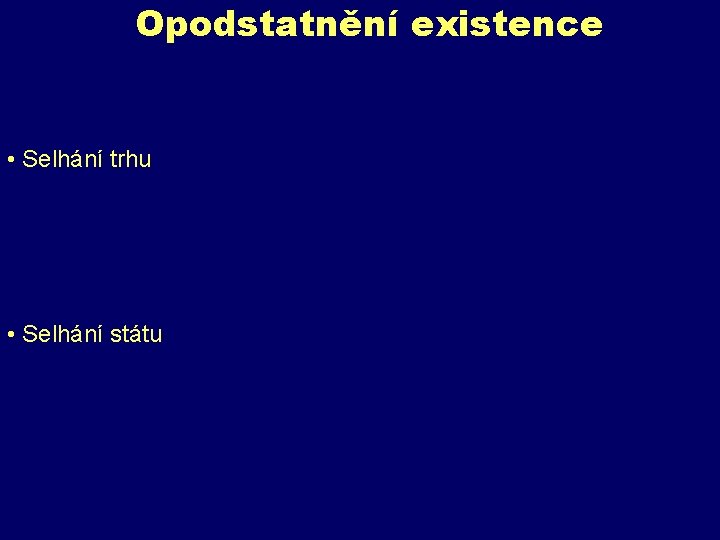 Opodstatnění existence

• Selhání trhu

• Selhání státu